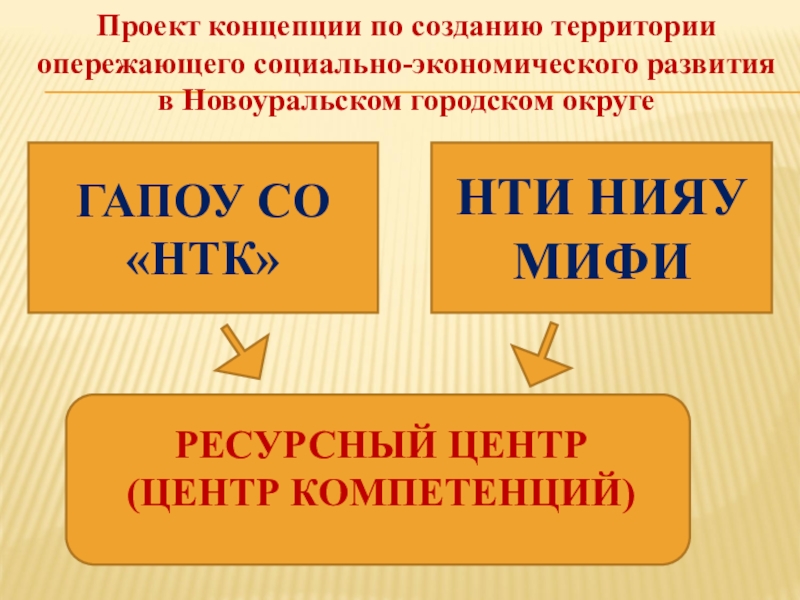 Проект концепции по созданию территории опережающего социально-экономического развития в Новоуральском городском округе

ГАПОУ СО «НТК»

НТИ НИЯУ МИФИ

РЕСУРСНЫЙ ЦЕНТР
(ЦЕНТР КОМПЕТЕНЦИЙ)